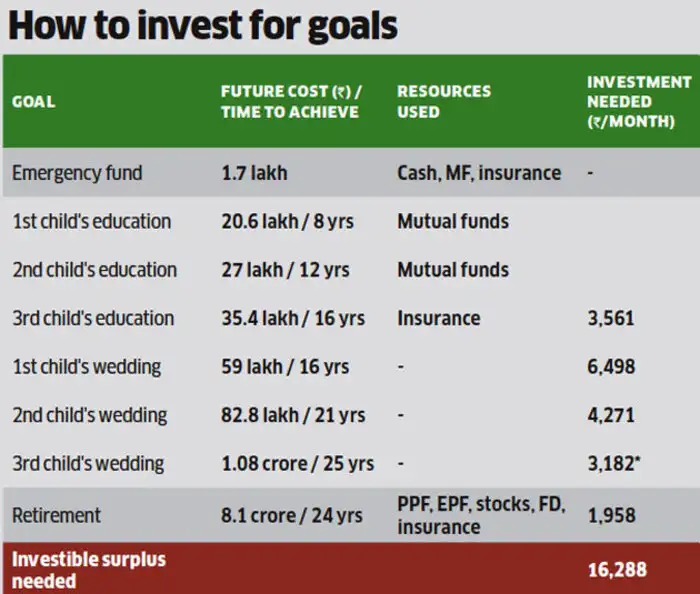 How to invest for goals

| GOAL | FUTURE COST (₹) / TIME TO ACHIEVE | RESOURCES USED | INVESTMENT NEEDED (₹/MONTH) |
|---|---|---|---|
| Emergency fund | 1.7 lakh | Cash, MF, insurance | - |
| 1st child's education | 20.6 lakh / 8 yrs | Mutual funds | |
| 2nd child's education | 27 lakh / 12 yrs | Mutual funds | |
| 3rd child's education | 35.4 lakh / 16 yrs | Insurance | 3,561 |
| 1st child's wedding | 59 lakh / 16 yrs | - | 6,498 |
| 2nd child's wedding | 82.8 lakh / 21 yrs | - | 4,271 |
| 3rd child's wedding | 1.08 crore / 25 yrs | - | 3,182* |
| Retirement | 8.1 crore / 24 yrs | PPF, EPF, stocks, FD, insurance | 1,958 |
| Investible surplus needed | | | 16,288 |